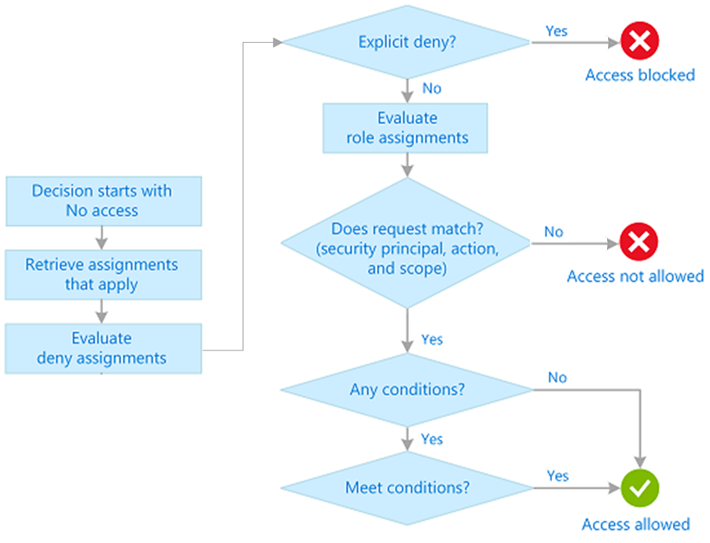 Decision starts with No access

Retrieve assignments that apply

Evaluate deny assignments

Explicit deny?

Yes

Access blocked

No

Evaluate role assignments

Does request match? (security principal, action, and scope)

No

Access not allowed

Yes

Any conditions?

No

Yes

Meet conditions?

Yes

Access allowed